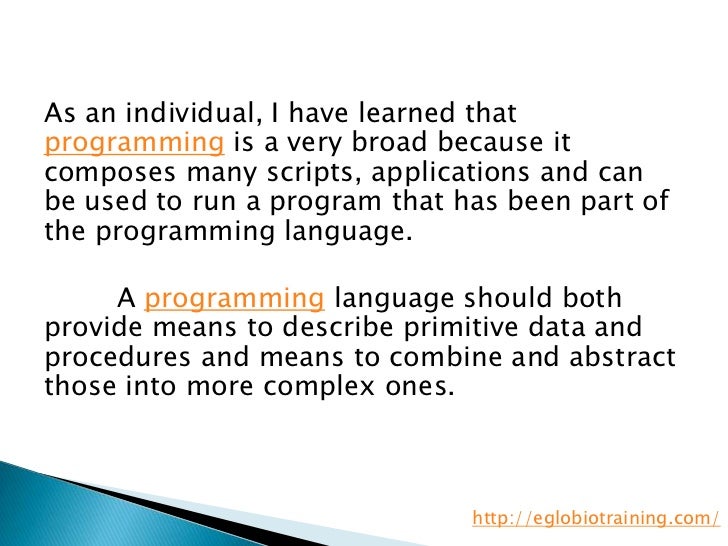 As an individual, I have learned that programming is a very broad because it composes many scripts, applications and can be used to run a program that has been part of the programming language.

A programming language should both provide means to describe primitive data and procedures and means to combine and abstract those into more complex ones.

http://eglobiotraining.com/